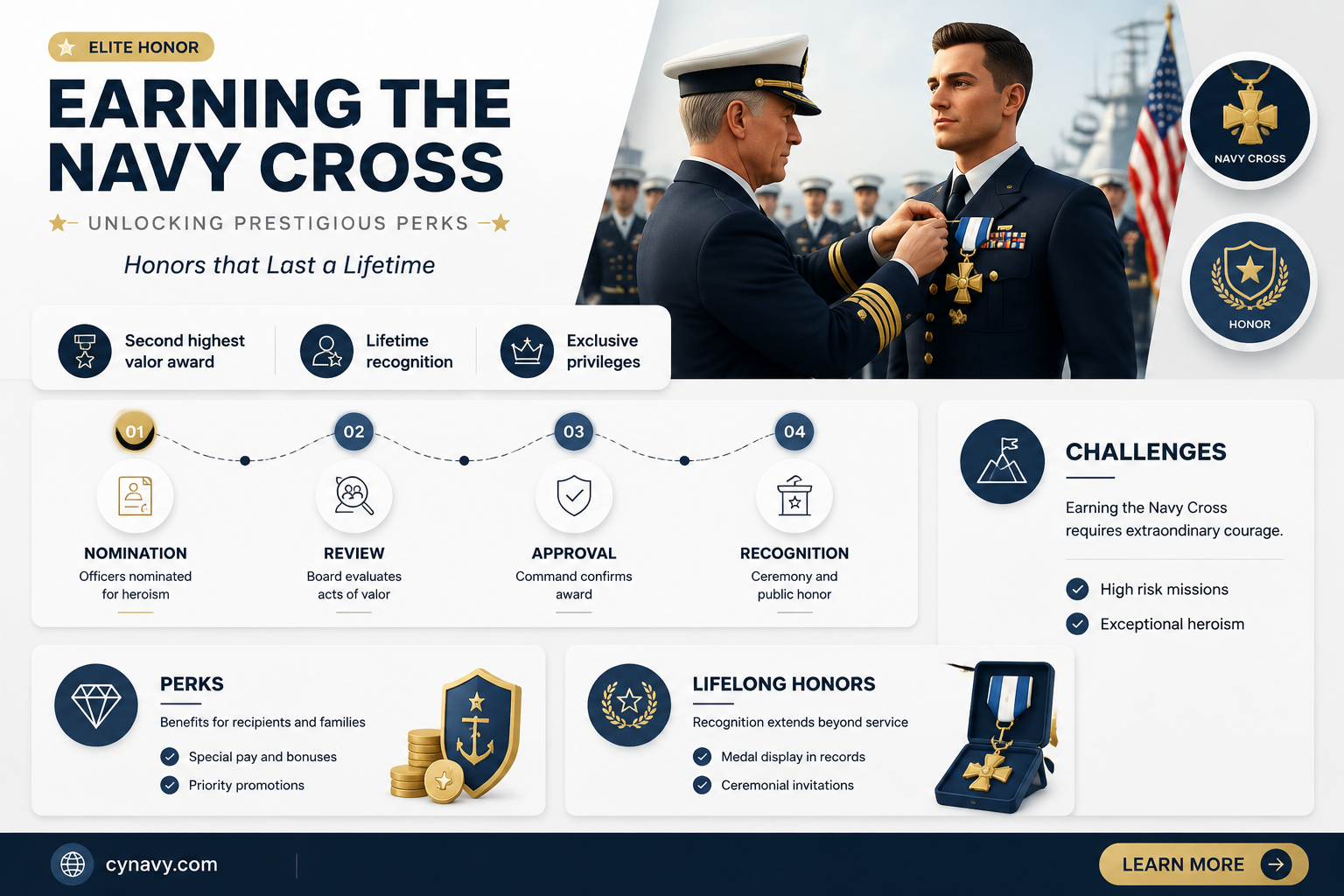 ELITE HONOR

EARNING THE NAVY CROSS

UNLOCKING PRESTIGIOUS PERKS

Honors that Last a Lifetime

NAVY CROSS

HONOR

Second highest valor award

Lifetime recognition

Exclusive privileges

01
NOMINATION
Officers nominated for heroism

02
REVIEW
Board evaluates acts of valor

03
APPROVAL
Command confirms award

04
RECOGNITION
Ceremony and public honor

CHALLENGES

Earning the Navy Cross requires extraordinary courage.

High risk missions

Exceptional heroism

PERKS

Benefits for recipients and families

Special pay and bonuses

Priority promotions

LIFELONG HONORS

Recognition extends beyond service

Medal display in records

Ceremonial invitations

cynavy.com

LEARN MORE